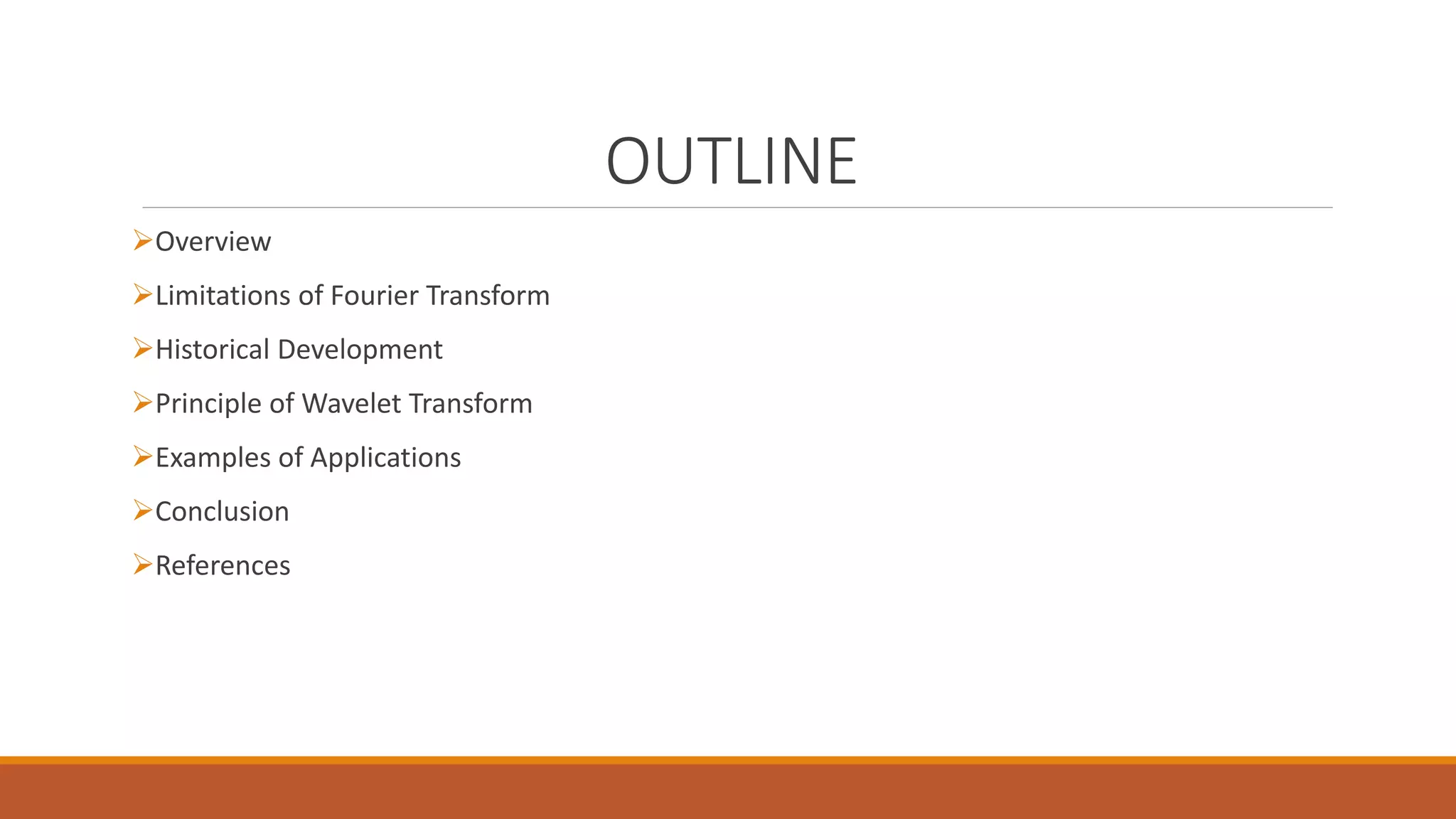 OUTLINE

➢Overview

➢Limitations of Fourier Transform

➢Historical Development

➢Principle of Wavelet Transform

➢Examples of Applications

➢Conclusion

➢References